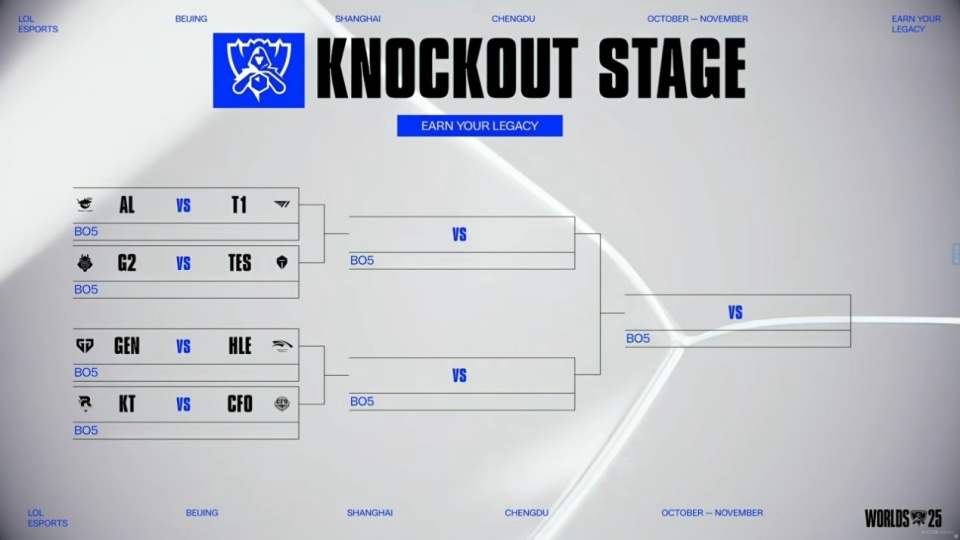 LOL ESPORTS BEIJING SHANGHAI CHENGDU OCTOBER — NOVEMBER EARN YOUR LEGACY

KNOCKOUT STAGE

EARN YOUR LEGACY

AL VS T1
BO5

G2 VS TES
BO5

GEN VS HLE
BO5

KT VS CFO
BO5

VS
BO5

VS
BO5

VS
BO5

LOL ESPORTS BEIJING SHANGHAI CHENGDU OCTOBER — NOVEMBER WORLDS 25